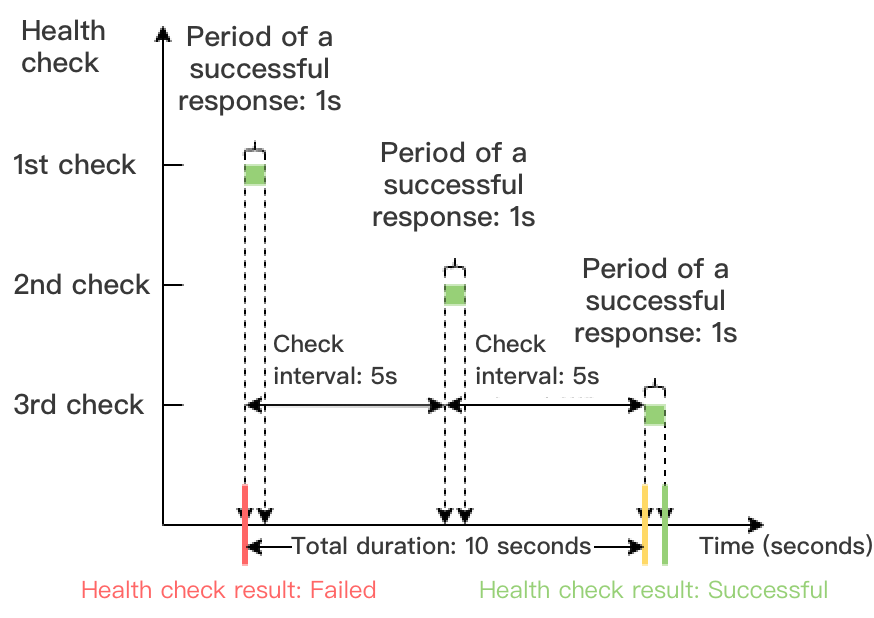 Health check

Period of a successful response: 1s

1st check

Period of a successful response: 1s

2nd check

Period of a successful response: 1s

Check interval: 5s

Check interval: 5s

3rd check

Total duration: 10 seconds

Time (seconds)

Health check result: Failed

Health check result: Successful